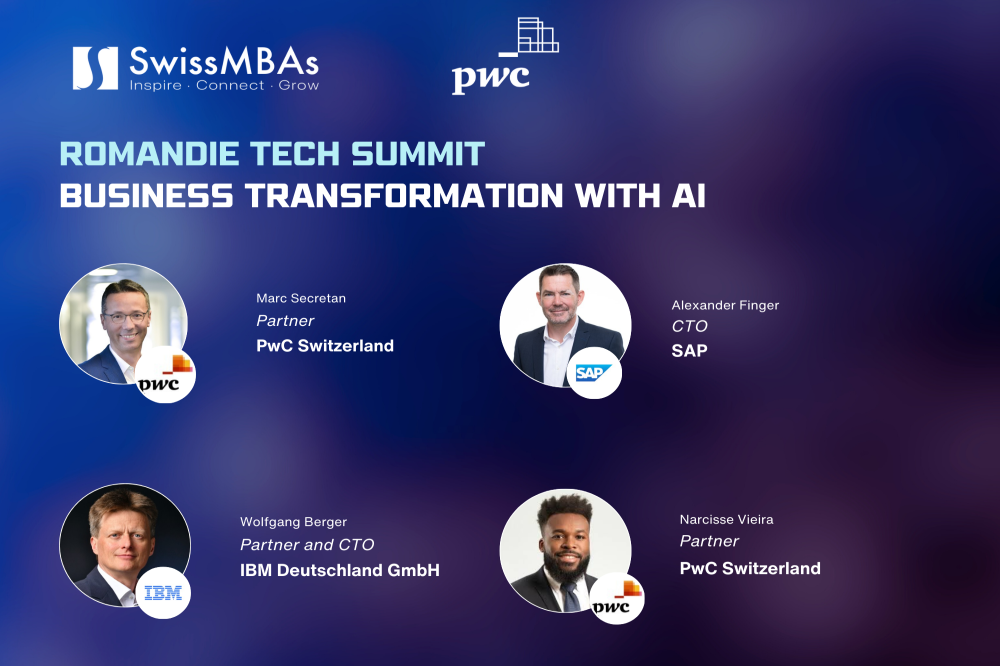 SwissMBAs
Inspire · Connect · Grow

pwc

ROMANDIE TECH SUMMIT
BUSINESS TRANSFORMATION WITH AI

pwc
Marc Secretan
Partner
PwC Switzerland

SAP
Alexander Finger
CTO
SAP

IBM
Wolfgang Berger
Partner and CTO
IBM Deutschland GmbH

pwc
Narcisse Vieira
Partner
PwC Switzerland